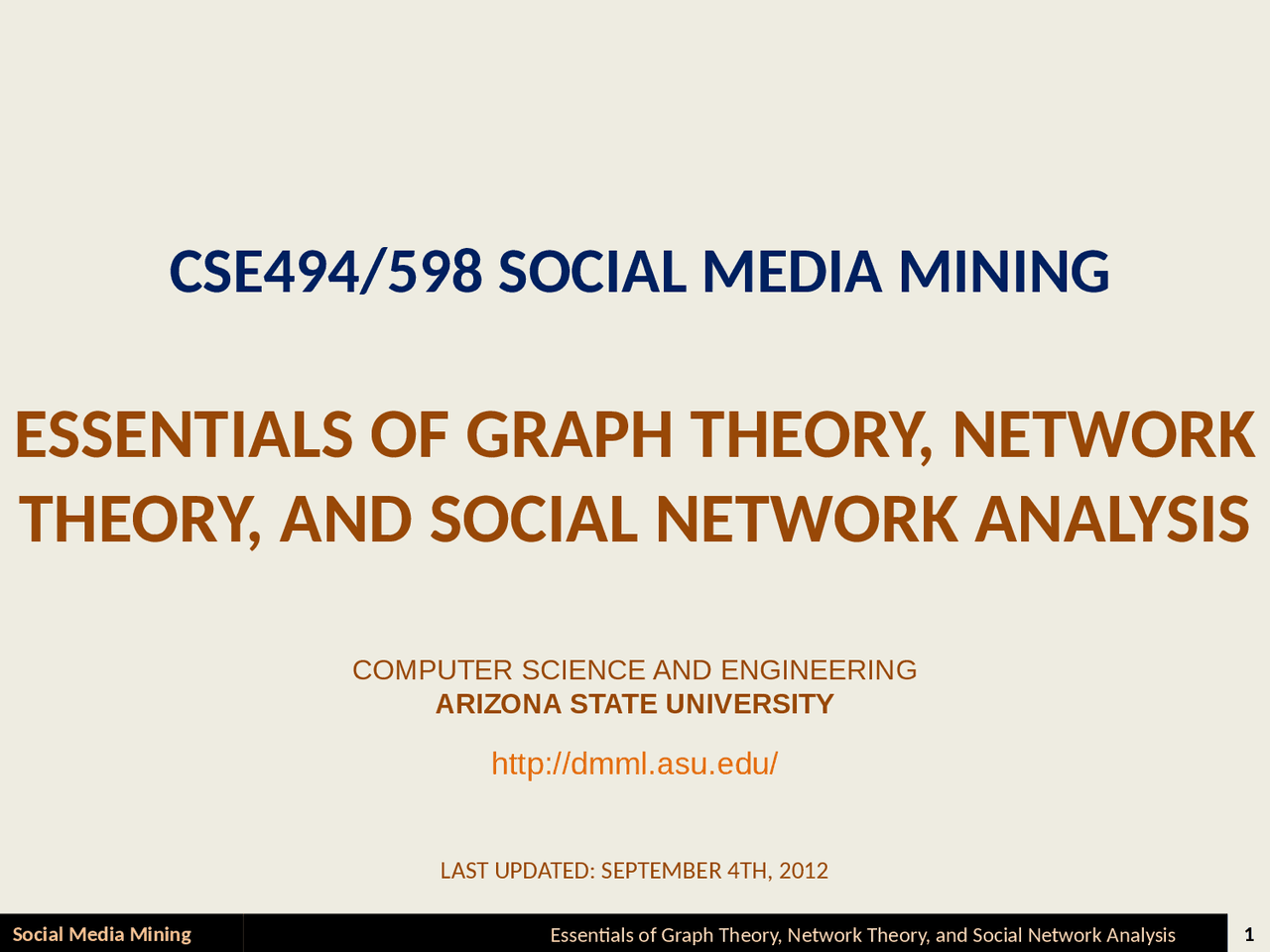 CSE494/598 SOCIAL MEDIA MINING

ESSENTIALS OF GRAPH THEORY, NETWORK THEORY, AND SOCIAL NETWORK ANALYSIS

COMPUTER SCIENCE AND ENGINEERING
ARIZONA STATE UNIVERSITY

http://dmml.asu.edu/

LAST UPDATED: SEPTEMBER 4TH, 2012

Social Media Mining

Essentials of Graph Theory, Network Theory, and Social Network Analysis

1